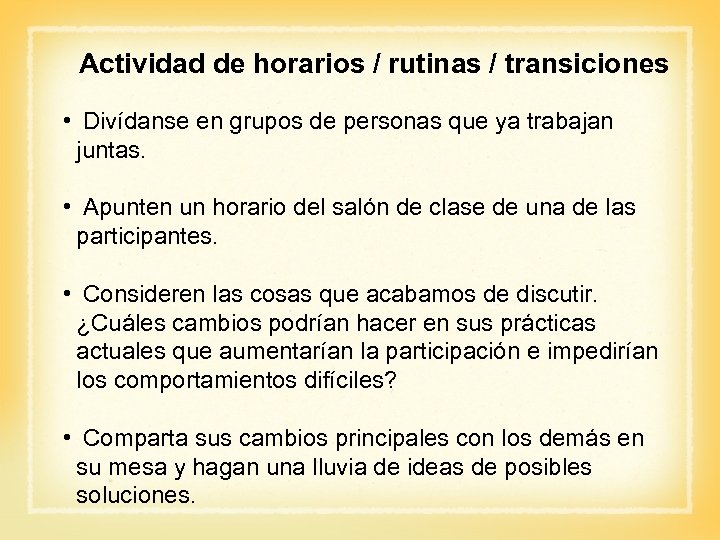 Actividad de horarios / rutinas / transiciones

• Divídanse en grupos de personas que ya trabajan juntas.

• Apunten un horario del salón de clase de una de las participantes.

• Consideren las cosas que acabamos de discutir. ¿Cuáles cambios podrían hacer en sus prácticas actuales que aumentarían la participación e impedirían los comportamientos difíciles?

• Comparta sus cambios principales con los demás en su mesa y hagan una lluvia de ideas de posibles soluciones.